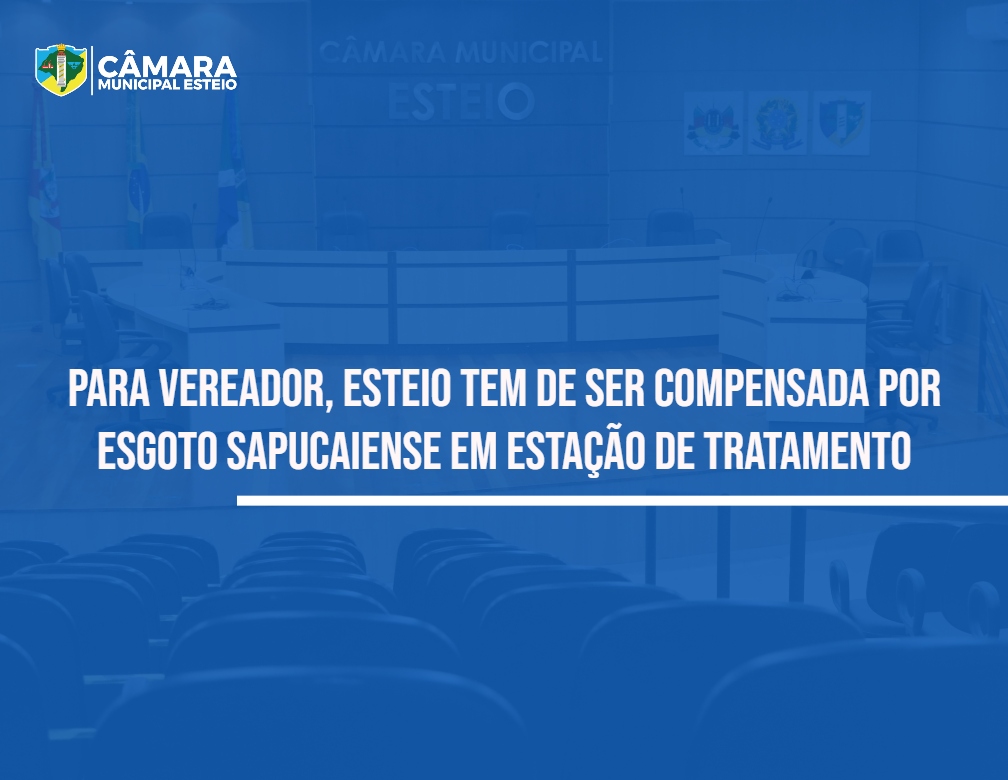 CÂMARA
MUNICIPAL ESTEIO

CÂMARA MUNICIPAL
ESTEIO

PARA VEREADOR, ESTEIO TEM DE SER COMPENSADA POR ESGOTO SAPUCAIENSE EM ESTAÇÃO DE TRATAMENTO